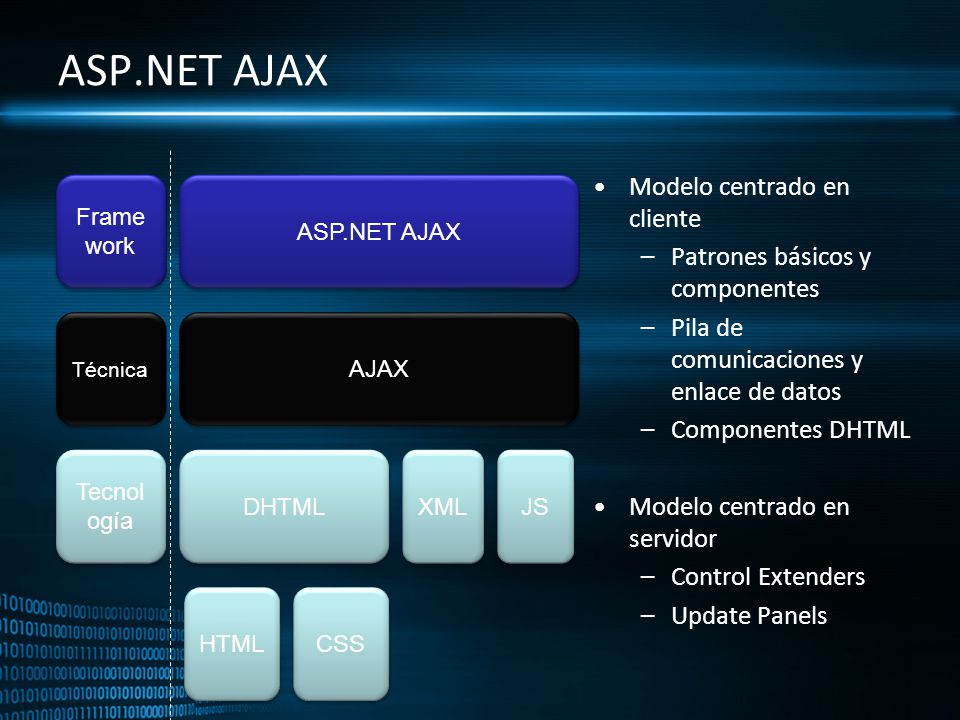 ASP.NET AJAX

Frame work

ASP.NET AJAX

Técnica

AJAX

Tecnol ogía

DHTML

XML

JS

HTML

CSS

• Modelo centrado en cliente
– Patrones básicos y componentes
– Pila de comunicaciones y enlace de datos
– Componentes DHTML

• Modelo centrado en servidor
– Control Extenders
– Update Panels